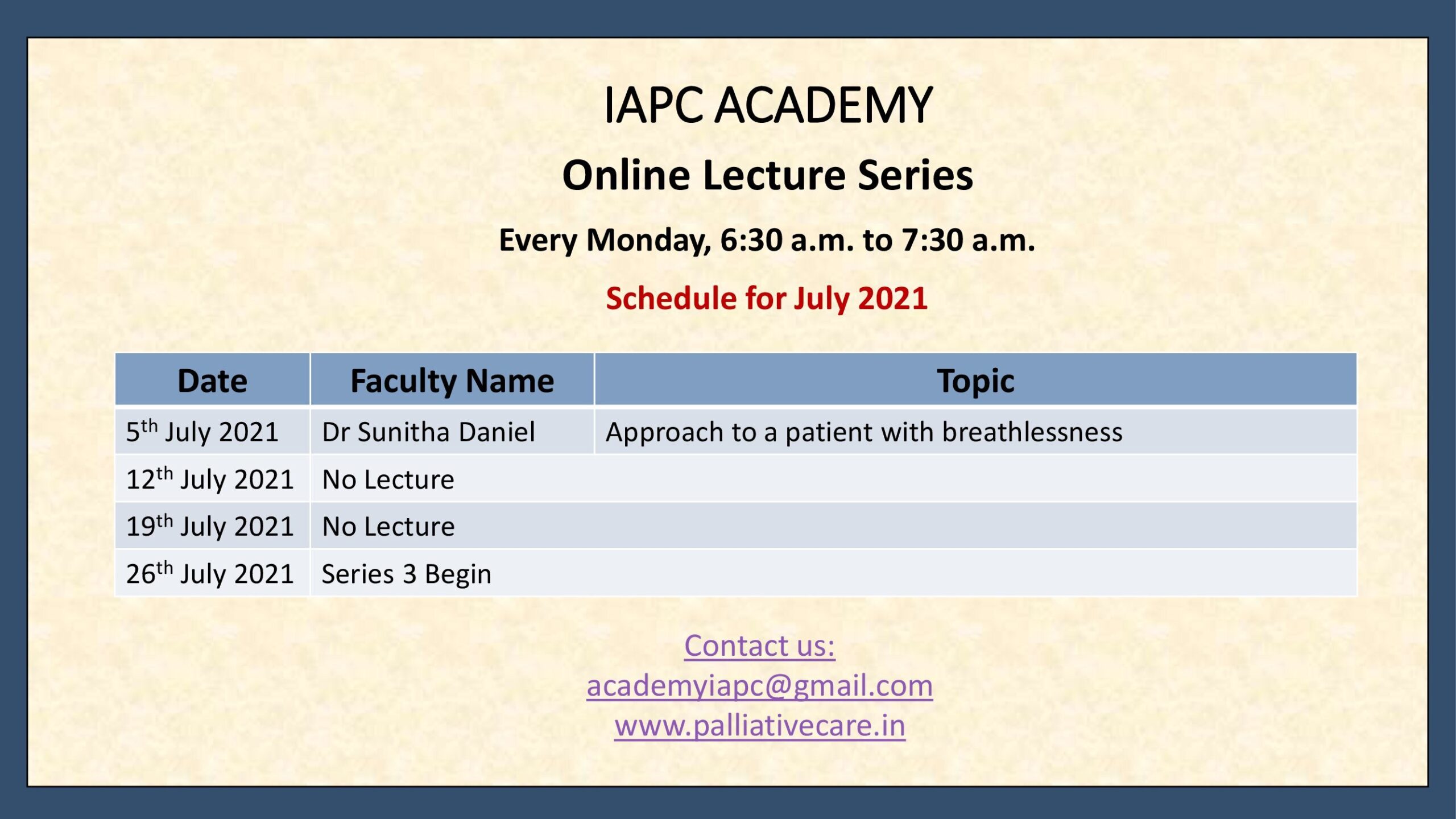 IAPC ACADEMY

Online Lecture Series

Every Monday, 6:30 a.m. to 7:30 a.m.

Schedule for July 2021

| Date | Faculty Name | Topic |
|---|---|---|
| 5$^{th}$ July 2021 | Dr Sunitha Daniel | Approach to a patient with breathlessness |
| 12$^{th}$ July 2021 | No Lecture | |
| 19$^{th}$ July 2021 | No Lecture | |
| 26$^{th}$ July 2021 | Series 3 Begin | |

Contact us:
academyiapc@gmail.com
www.palliativecare.in